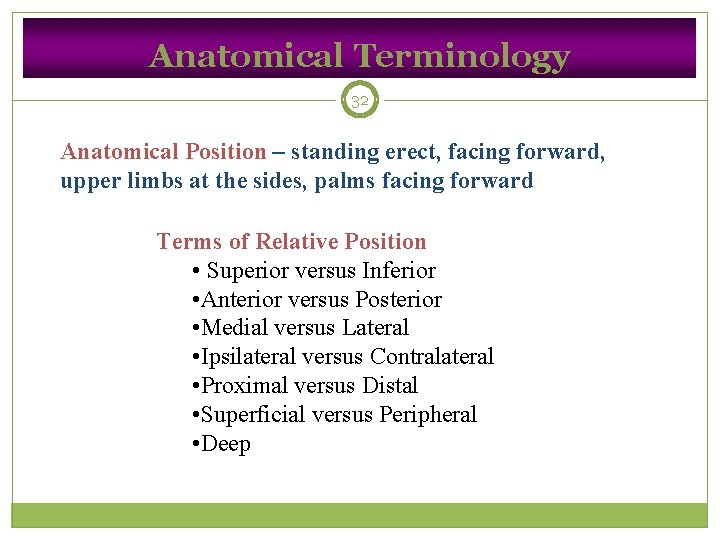 Anatomical Terminology

32

Anatomical Position – standing erect, facing forward, upper limbs at the sides, palms facing forward

Terms of Relative Position
• Superior versus Inferior
•Anterior versus Posterior
•Medial versus Lateral
•Ipsilateral versus Contralateral
•Proximal versus Distal
•Superficial versus Peripheral
•Deep